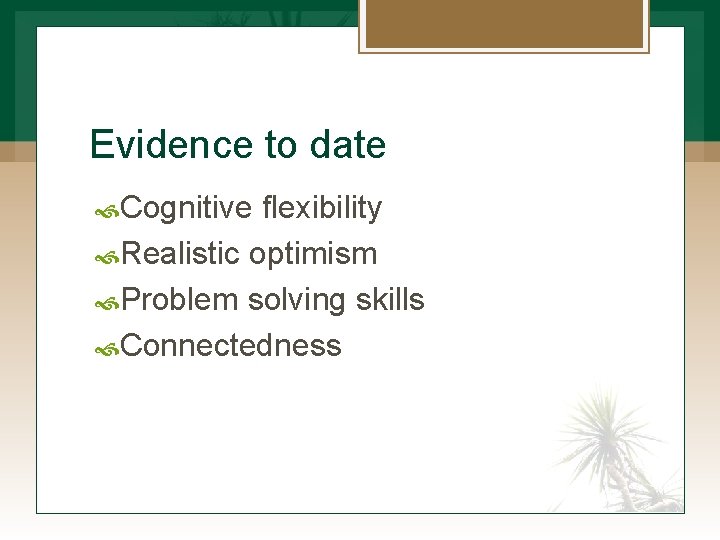 Evidence to date

Cognitive flexibility
Realistic optimism
Problem solving skills
Connectedness